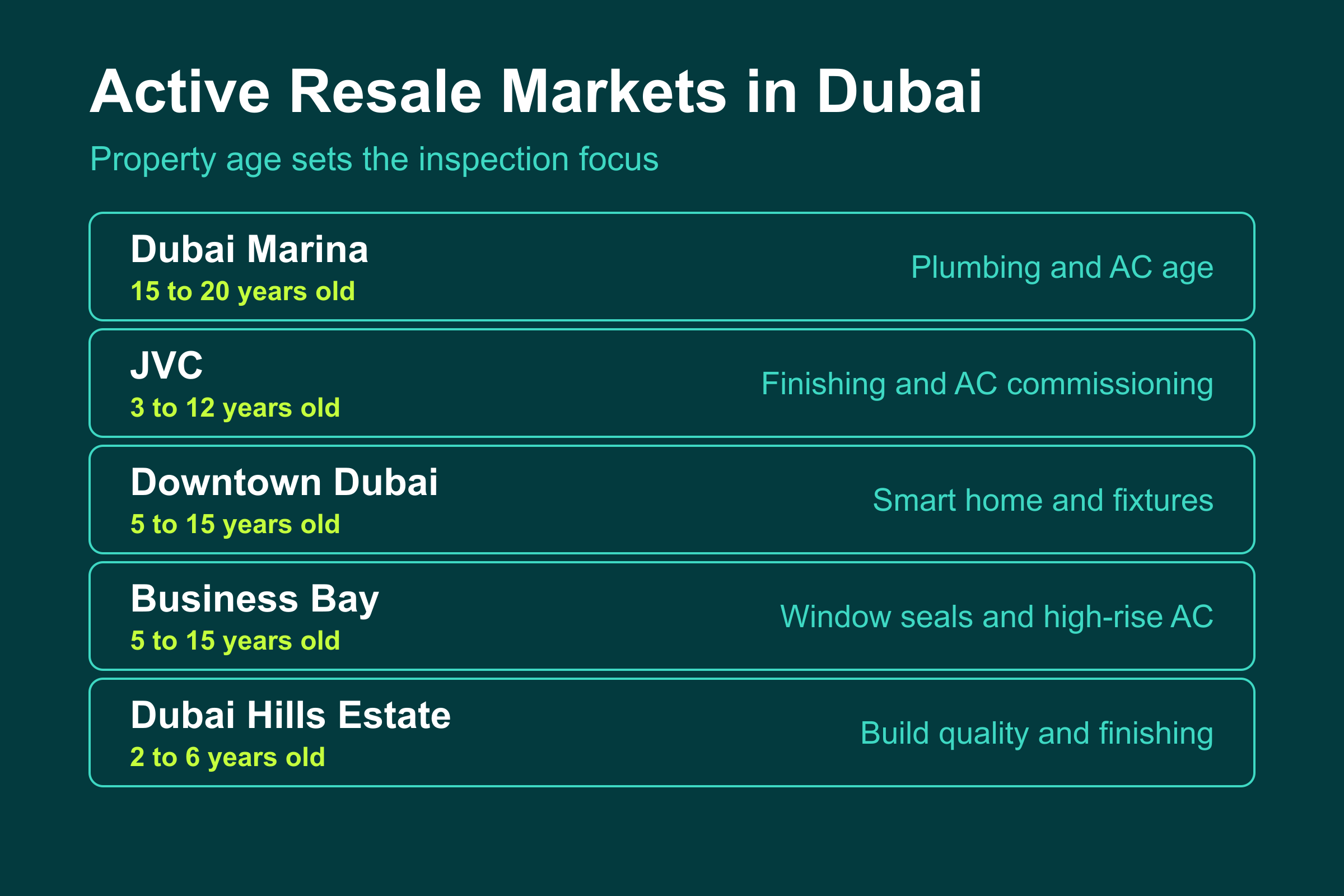 Active Resale Markets in Dubai

Property age sets the inspection focus

Dubai Marina
15 to 20 years old
Plumbing and AC age

JVC
3 to 12 years old
Finishing and AC commissioning

Downtown Dubai
5 to 15 years old
Smart home and fixtures

Business Bay
5 to 15 years old
Window seals and high-rise AC

Dubai Hills Estate
2 to 6 years old
Build quality and finishing